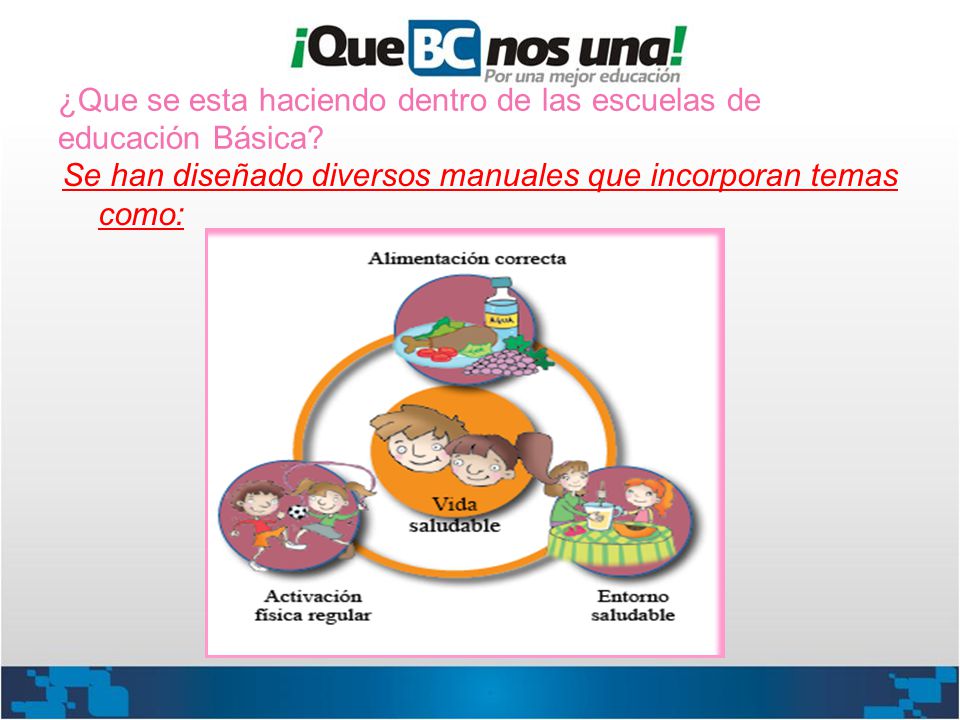 ¡Que BC nos una!
Por una mejor educación

¿Que se esta haciendo dentro de las escuelas de educación Básica?

Se han diseñado diversos manuales que incorporan temas como:

Alimentación correcta

AGUA

Vida saludable

Activación física regular

Entorno saludable